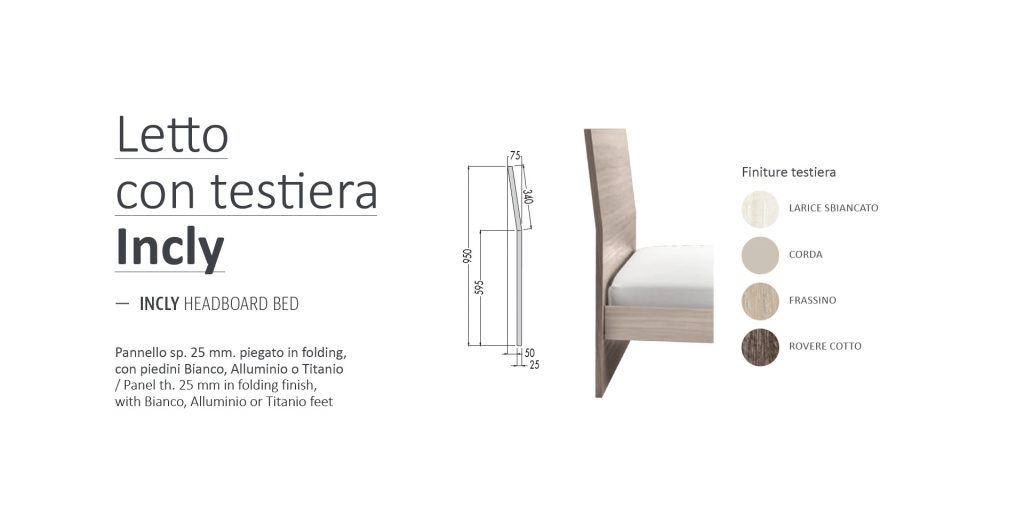 Letto
con testiera
Incly

— INCLY HEADBOARD BED

Pannello sp. 25 mm. piegato in folding, con piedini Bianco, Alluminio o Titanio / Panel th. 25 mm in folding finish, with Bianco, Alluminio or Titanio feet

75
340
950
595
50
25

Finiture testiera

LARICE SBIANCATO

CORDA

FRASSINO

ROVERE COTTO